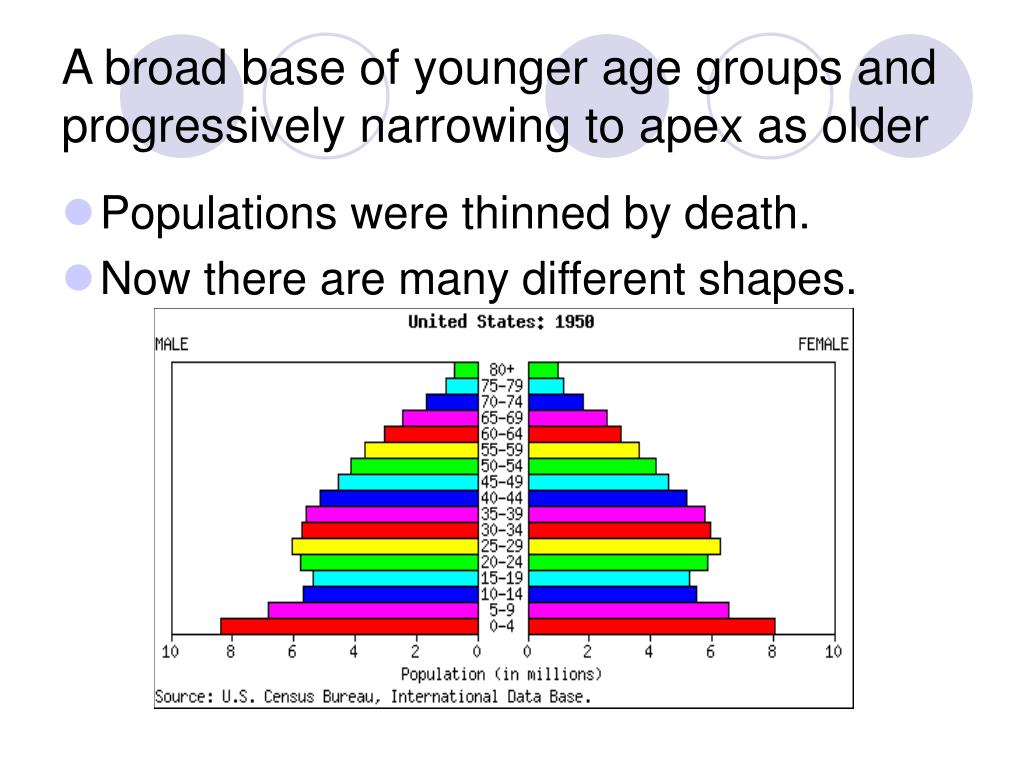 A broad base of younger age groups and progressively narrowing to apex as older

Populations were thinned by death.

Now there are many different shapes.

United States: 1950

MALE

FEMALE

80+
75-79
70-74
65-69
60-64
55-59
50-54
45-49
40-44
35-39
30-34
25-29
20-24
15-19
10-14
5-9
0-4

10 8 6 4 2 0 0 2 4 6 8 10

Population (in millions)

Source: U.S. Census Bureau, International Data Base.